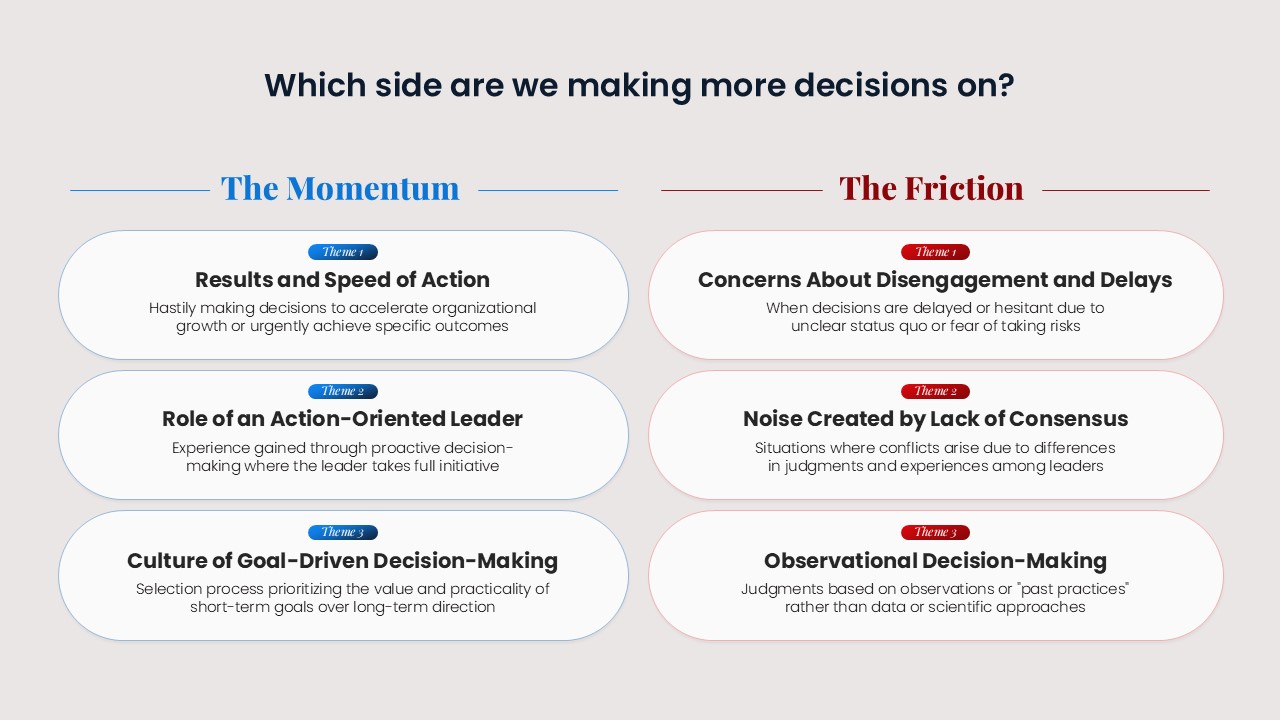 Which side are we making more decisions on?

The Momentum

Theme 1
Results and Speed of Action
Hastily making decisions to accelerate organizational growth or urgently achieve specific outcomes

Theme 2
Role of an Action-Oriented Leader
Experience gained through proactive decision-making where the leader takes full initiative

Theme 3
Culture of Goal-Driven Decision-Making
Selection process prioritizing the value and practicality of short-term goals over long-term direction

The Friction

Theme 1
Concerns About Disengagement and Delays
When decisions are delayed or hesitant due to unclear status quo or fear of taking risks

Theme 2
Noise Created by Lack of Consensus
Situations where conflicts arise due to differences in judgments and experiences among leaders

Theme 3
Observational Decision-Making
Judgments based on observations or "past practices" rather than data or scientific approaches